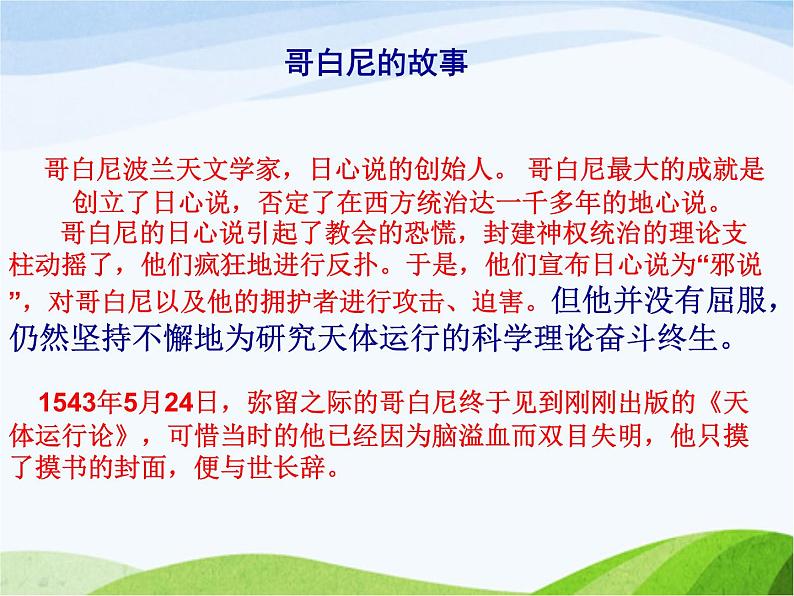 哥白尼的故事

哥白尼波兰天文学家，日心说的创始人。 哥白尼最大的成就是创立了日心说，否定了在西方统治达一千多年的地心说。

哥白尼的日心说引起了教会的恐慌，封建神权统治的理论支柱动摇了，他们疯狂地进行反扑。于是，他们宣布日心说为“邪说”，对哥白尼以及他的拥护者进行攻击、迫害。但他并没有屈服，仍然坚持不懈地为研究天体运行的科学理论奋斗终生。

1543年5月24日，弥留之际的哥白尼终于见到刚刚出版的《天体运行论》，可惜当时的他已经因为脑溢血而双目失明，他只摸了摸书的封面，便与世长辞。